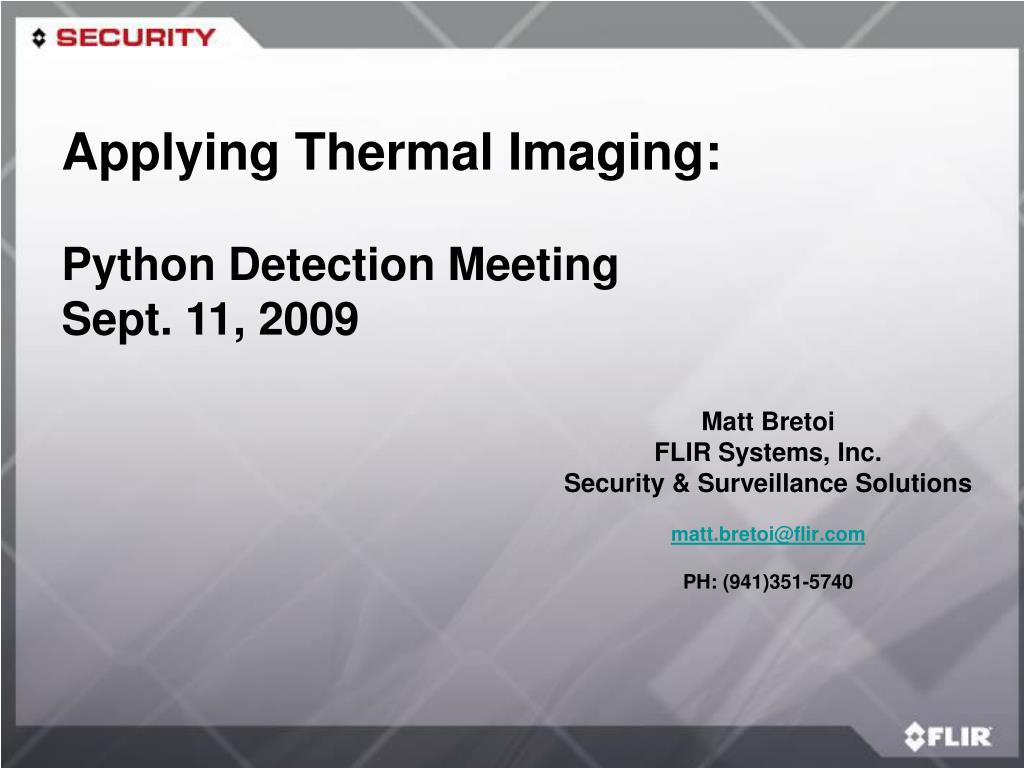 SECURITY

Applying Thermal Imaging:

Python Detection Meeting
Sept. 11, 2009

Matt Bretoi
FLIR Systems, Inc.
Security & Surveillance Solutions

matt.bretoi@flir.com

PH: (941)351-5740

FLIR